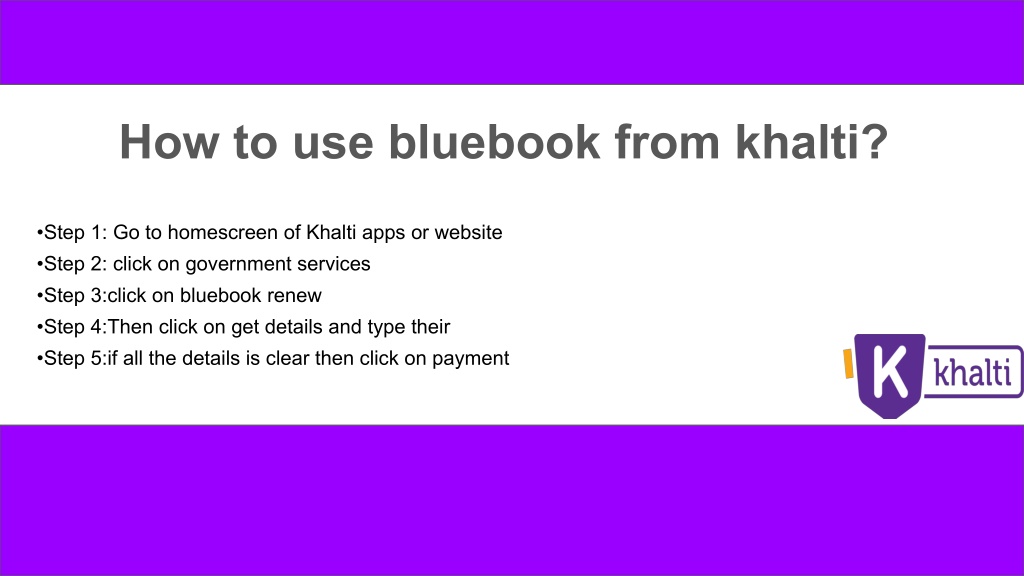 How to use bluebook from khalti?

•Step 1: Go to homescreen of Khalti apps or website
•Step 2: click on government services
•Step 3:click on bluebook renew
•Step 4:Then click on get details and type their
•Step 5:if all the details is clear then click on payment

K khalti